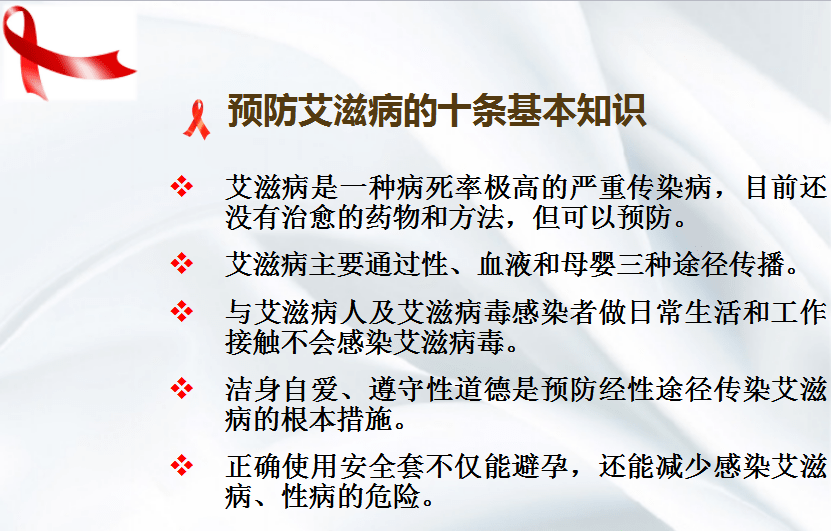 预防艾滋病的十条基本知识

❖ 艾滋病是一种病死率极高的严重传染病，目前还没有治愈的药物和方法，但可以预防。

❖ 艾滋病主要通过性、血液和母婴三种途径传播。

❖ 与艾滋病人及艾滋病毒感染者做日常生活和工作接触不会感染艾滋病毒。

❖ 洁身自爱、遵守性道德是预防经性途径传染艾滋病的根本措施。

❖ 正确使用安全套不仅能避孕，还能减少感染艾滋病、性病的危险。